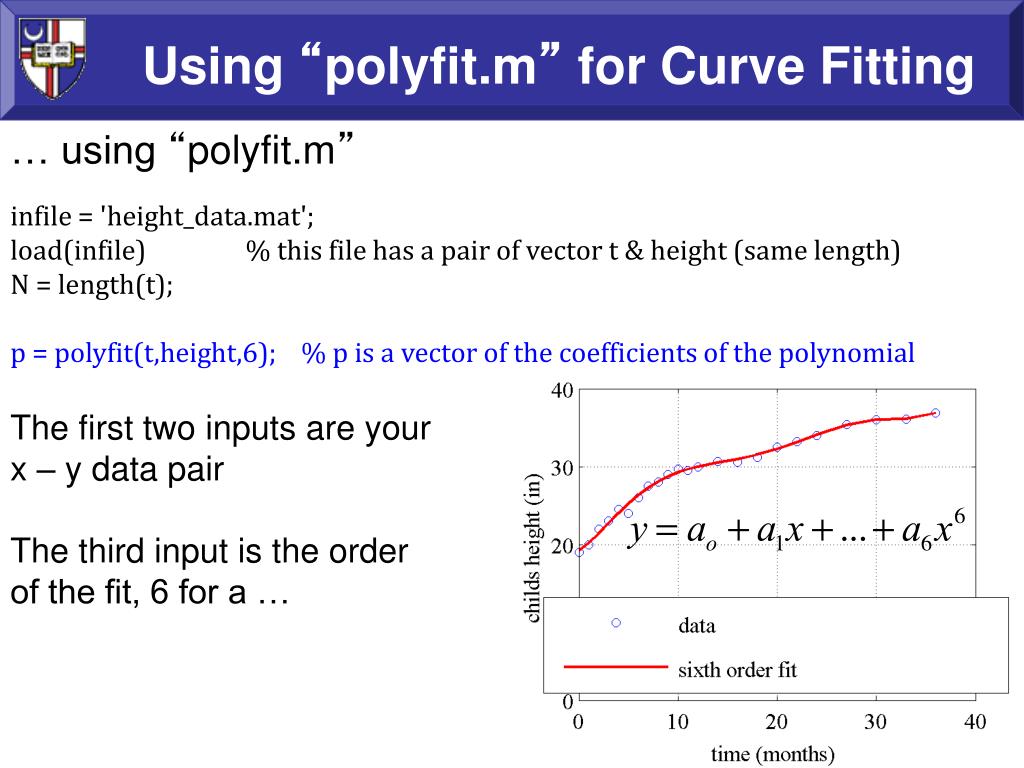 Using “polyfit.m” for Curve Fitting

… using “polyfit.m”

infile = 'height_data.mat';
load(infile) % this file has a pair of vector t & height (same length)
N = length(t);

p = polyfit(t,height,6); % p is a vector of the coefficients of the polynomial

The first two inputs are your x – y data pair

The third input is the order of the fit, 6 for a …

40
30
20
0
childs height (in)
$y = a_o + a_1 x + ... + a_6 x^6$
data
sixth order fit
0 10 20 30 40
time (months)